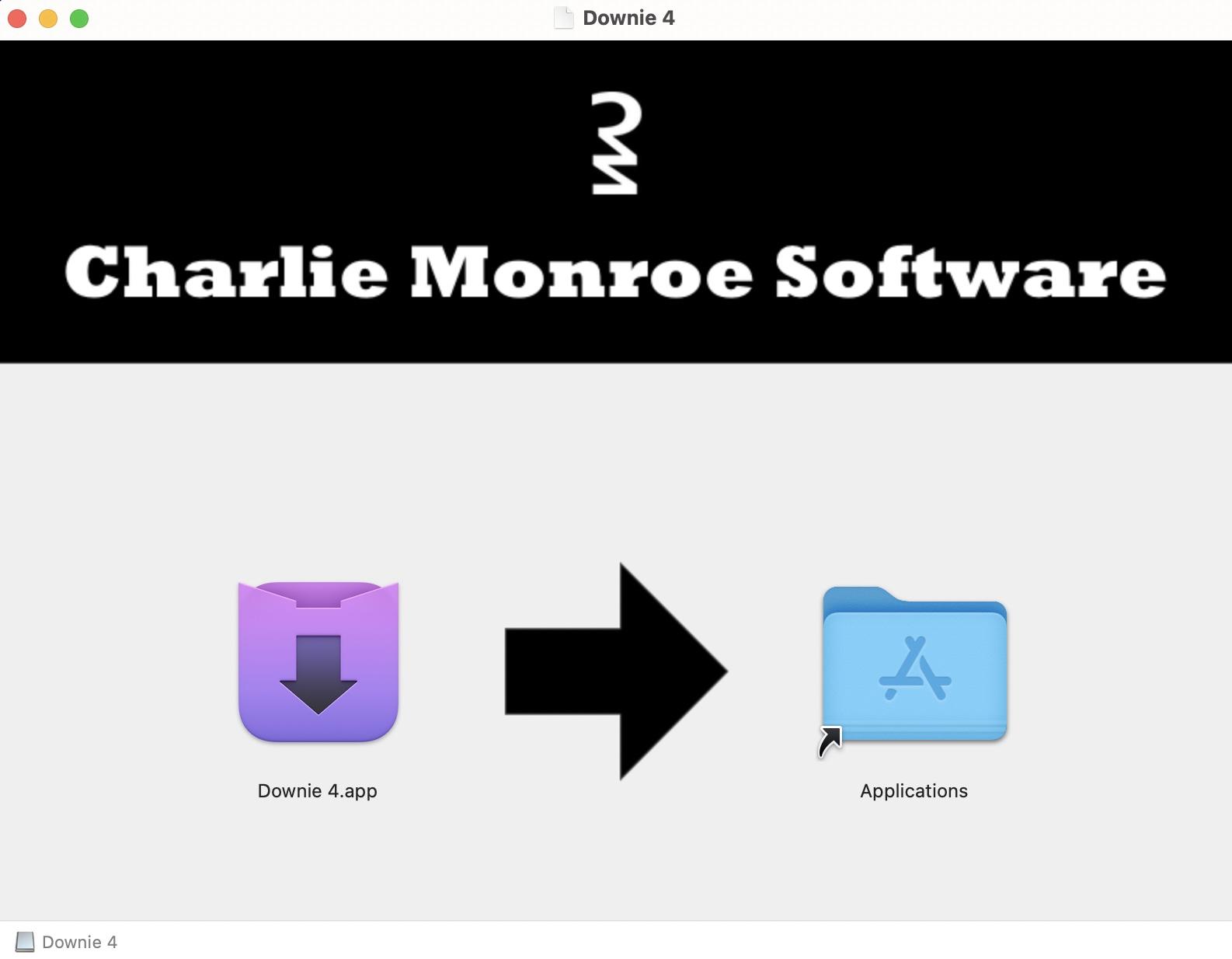 Downie 4

Charlie Monroe Software

Downie 4.app

Applications

Downie 4